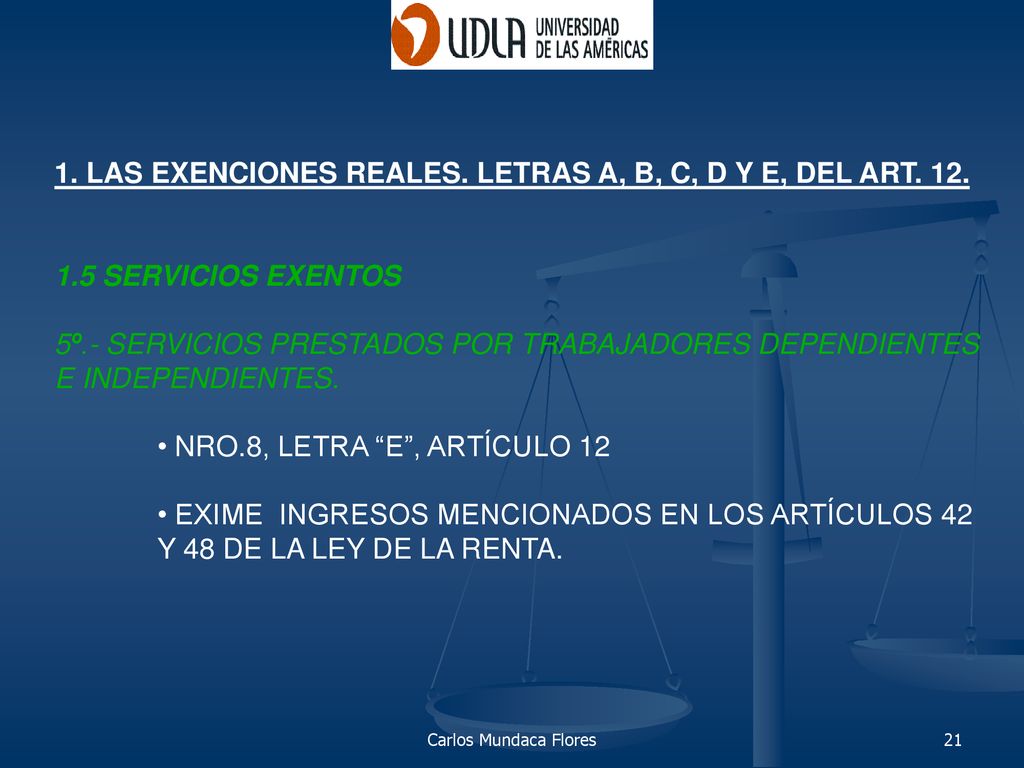 UDLA UNIVERSIDAD DE LAS AMÉRICAS

1. LAS EXENCIONES REALES. LETRAS A, B, C, D Y E, DEL ART. 12.

1.5 SERVICIOS EXENTOS

5º.- SERVICIOS PRESTADOS POR TRABAJADORES DEPENDIENTES E INDEPENDIENTES.

• NRO.8, LETRA “E”, ARTÍCULO 12

• EXIME INGRESOS MENCIONADOS EN LOS ARTÍCULOS 42 Y 48 DE LA LEY DE LA RENTA.

Carlos Mundaca Flores

21